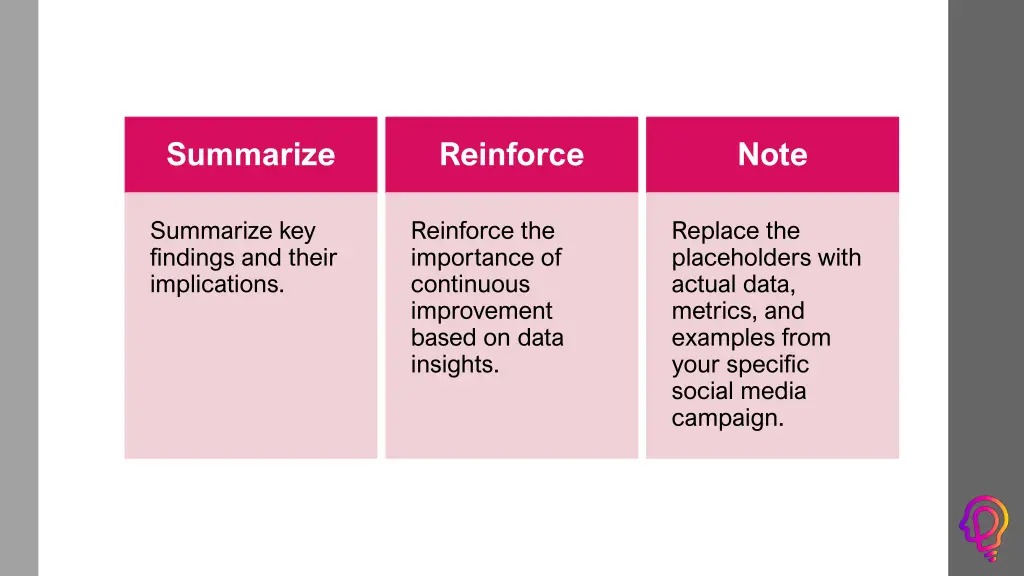 Summarize

Summarize key findings and their implications.

Reinforce

Reinforce the importance of continuous improvement based on data insights.

Note

Replace the placeholders with actual data, metrics, and examples from your specific social media campaign.